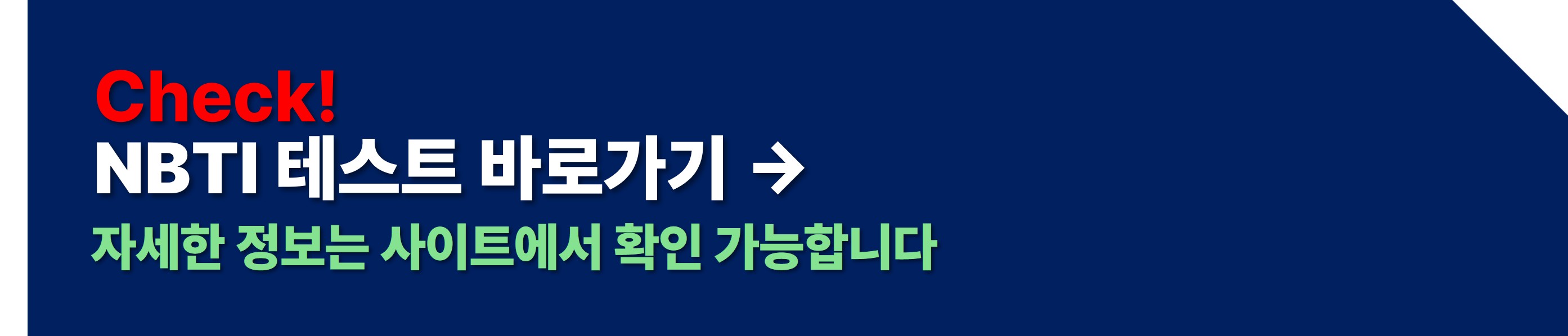 Check!
NBTI 테스트 바로가기 →
자세한 정보는 사이트에서 확인 가능합니다